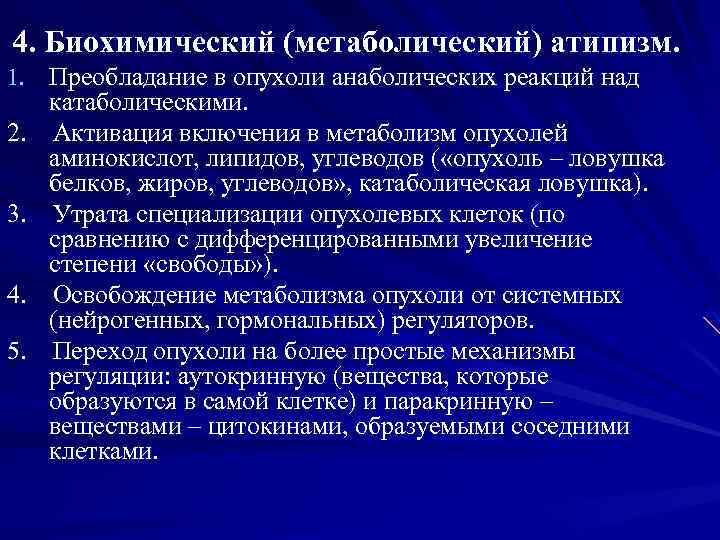 4. Биохимический (метаболический) атипизм.

1. Преобладание в опухоли анаболических реакций над катаболическими.

2. Активация включения в метаболизм опухолей аминокислот, липидов, углеводов («опухоль – ловушка белков, жиров, углеводов», катаболическая ловушка).

3. Утрата специализации опухолевых клеток (по сравнению с дифференцированными увеличение степени «свободы»).

4. Освобождение метаболизма опухоли от системных (нейрогенных, гормональных) регуляторов.

5. Переход опухоли на более простые механизмы регуляции: аутокринную (вещества, которые образуются в самой клетке) и паракринную – веществами – цитокинами, образуемыми соседними клетками.